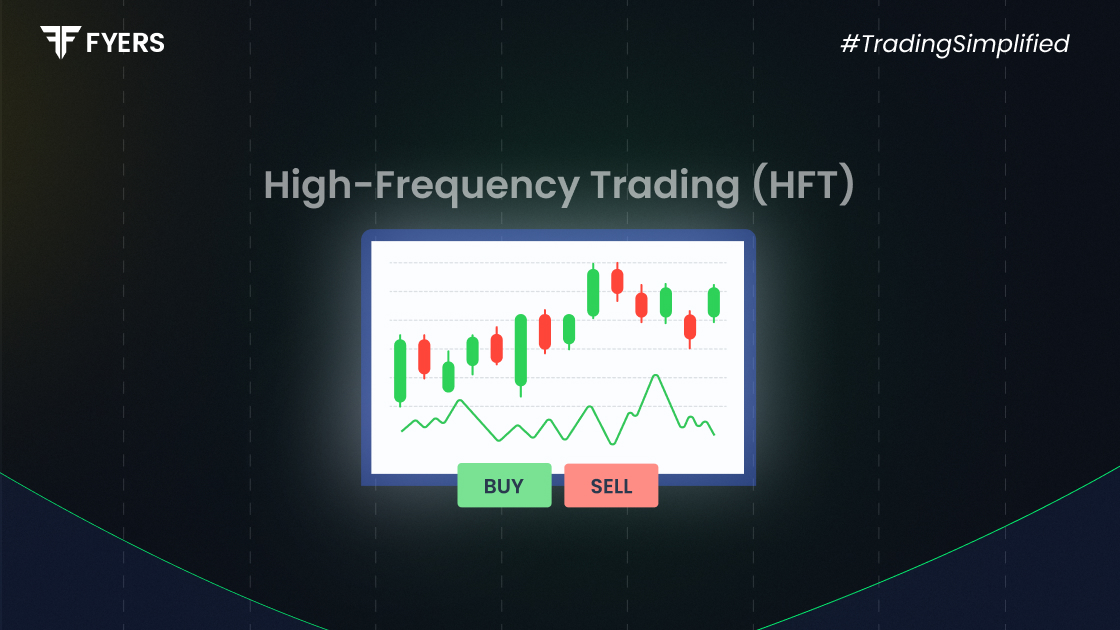 FYERS

#TradingSimplified

High-Frequency Trading (HFT)

BUY

SELL